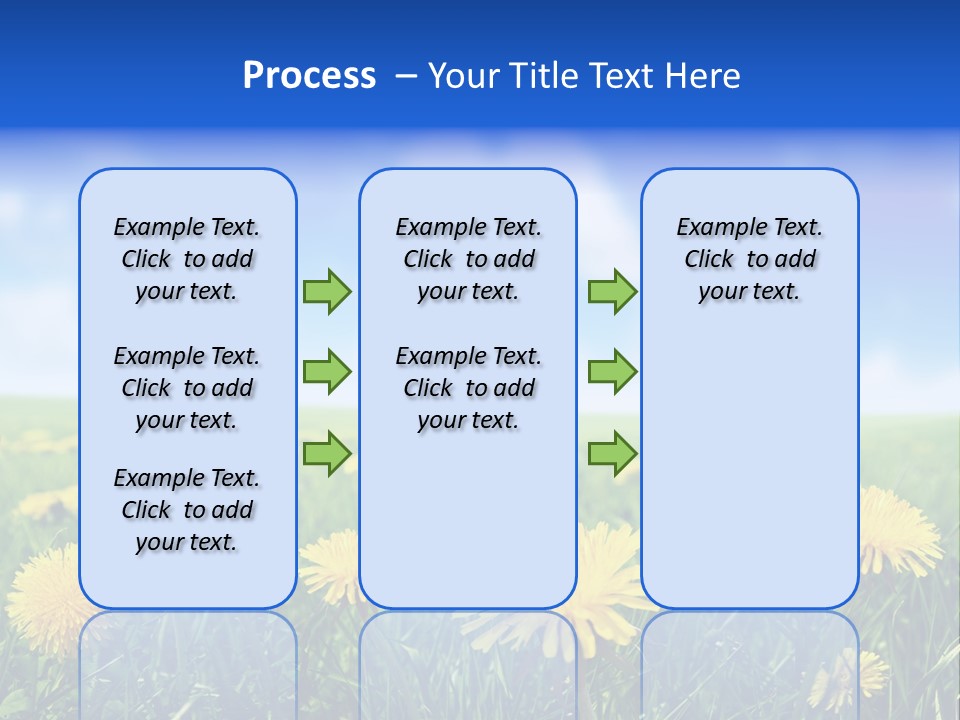 Process – Your Title Text Here

Example Text. Click to add your text.

Example Text. Click to add your text.

Example Text. Click to add your text.

Example Text. Click to add your text.

Example Text. Click to add your text.

Example Text. Click to add your text.